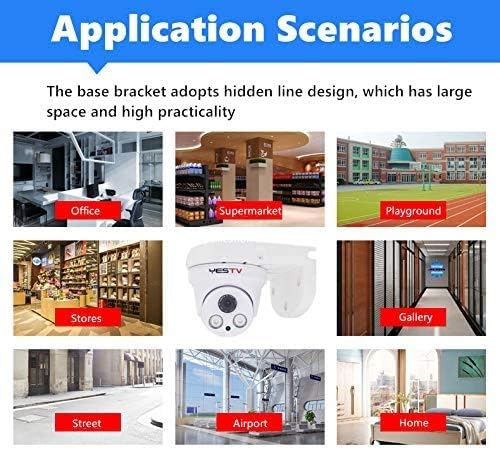 Application Scenarios

The base bracket adopts hidden line design, which has large space and high practicality

Office

Supermarket

Playground

Stores

YESTV

Gallery

Street

Airport

Home